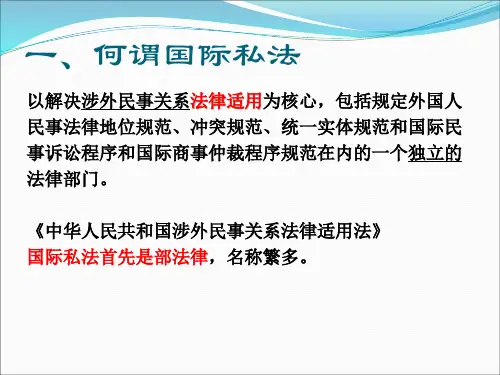 一、何谓国际私法

以解决涉外民事关系法律适用为核心，包括规定外国人民事法律地位规范、冲突规范、统一实体规范和国际民事诉讼程序和国际商事仲裁程序规范在内的一个独立的法律部门。

《中华人民共和国涉外民事关系法律适用法》
国际私法首先是部法律，名称繁多。